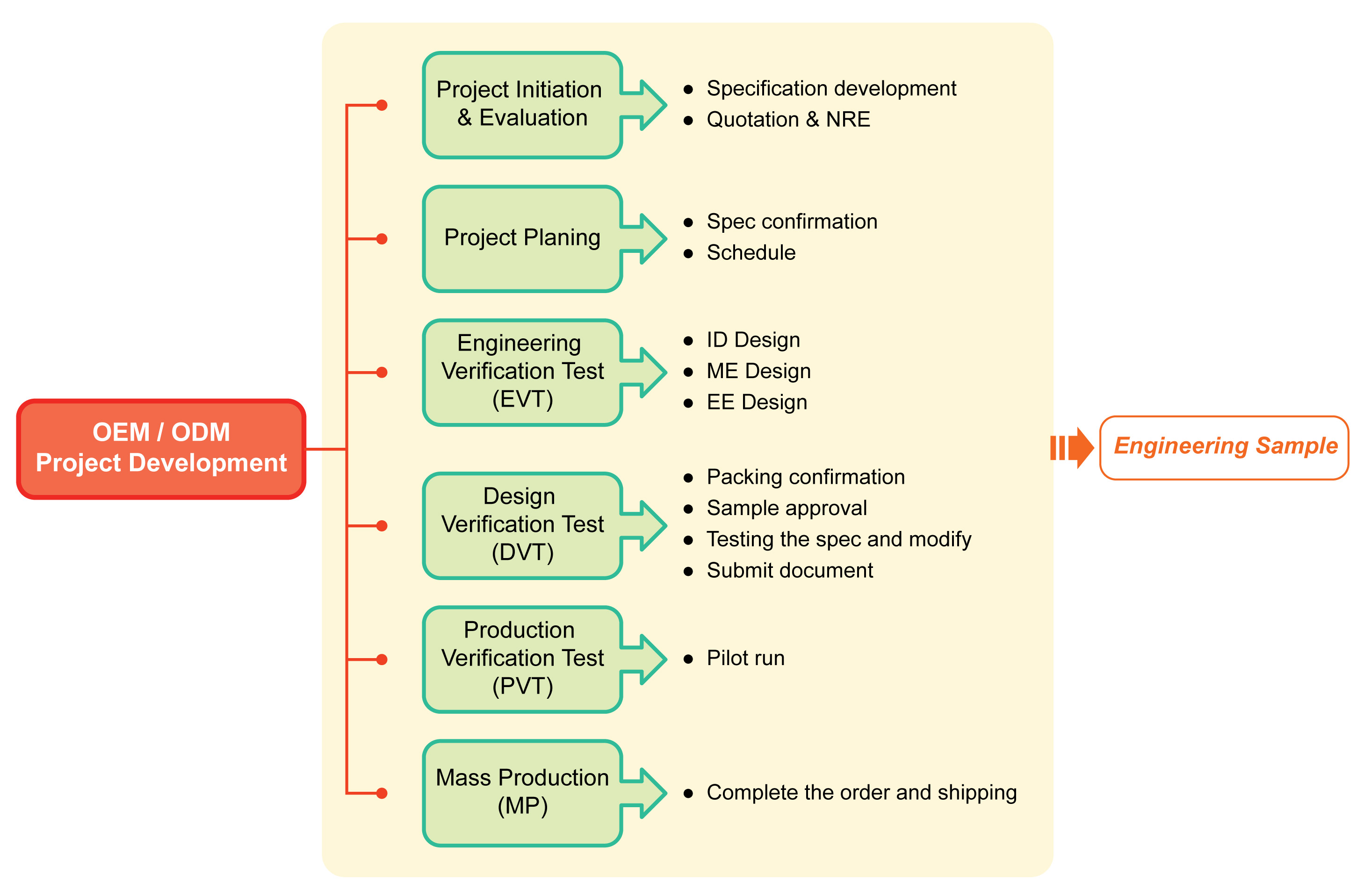 OEM / ODM
Project Development

Project Initiation & Evaluation

- Specification development
- Quotation & NRE

Project Planing

- Spec confirmation
- Schedule

Engineering Verification Test (EVT)

- ID Design
- ME Design
- EE Design

Design Verification Test (DVT)

- Packing confirmation
- Sample approval
- Testing the spec and modify
- Submit document

Production Verification Test (PVT)

- Pilot run

Mass Production (MP)

- Complete the order and shipping

Engineering Sample